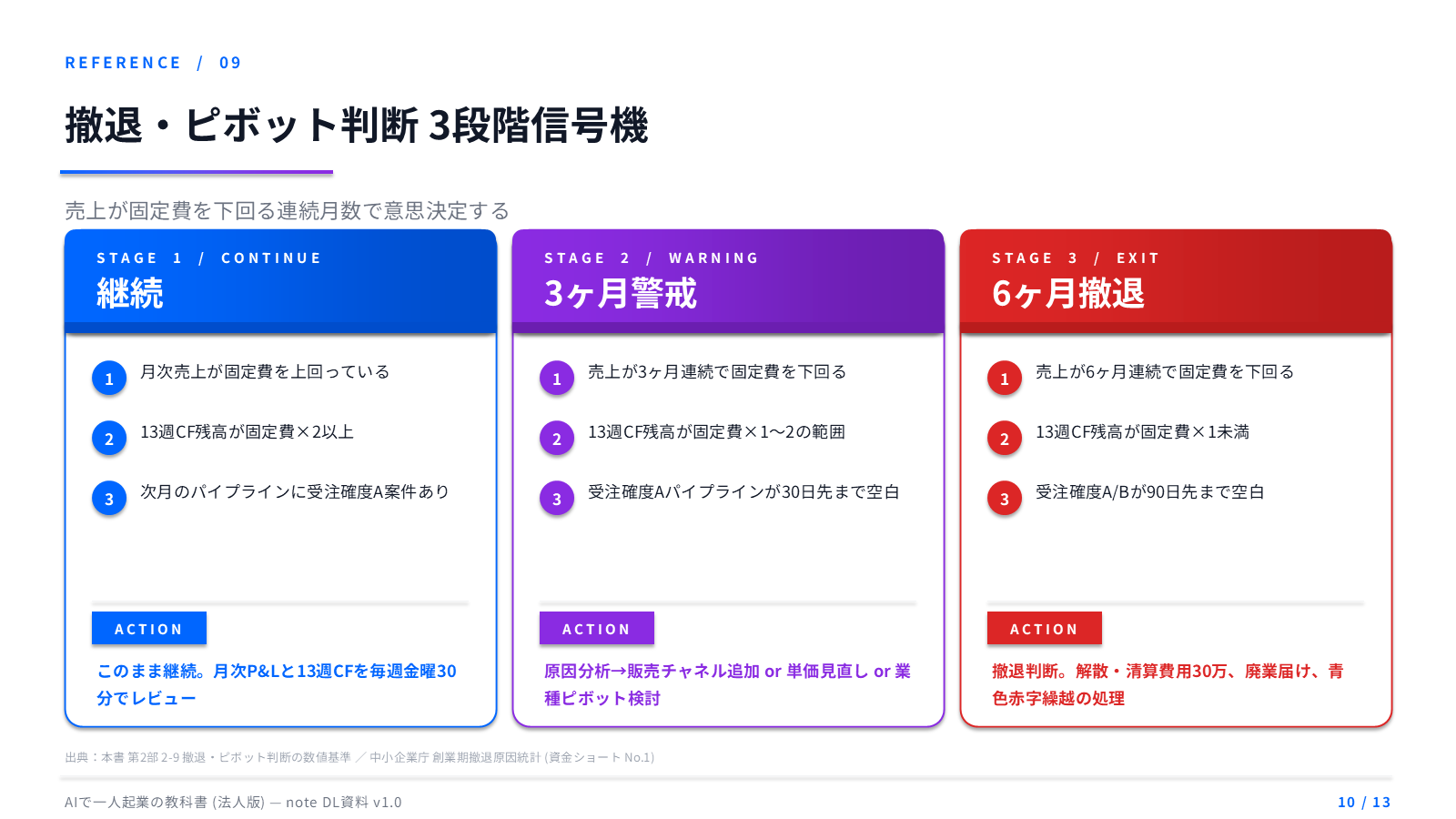 REFERENCE / 09

撤退・ピボット判断 3段階信号機

売上が固定費を下回る連続月数で意思決定する

STAGE 1 / CONTINUE
継続

1 月次売上が固定費を上回っている

2 13週CF残高が固定費×2以上

3 次月のパイプラインに受注確度A案件あり

ACTION

このまま継続。月次P&Lと13週CFを毎週金曜30分でレビュー

STAGE 2 / WARNING
3ヶ月警戒

1 売上が3ヶ月連続で固定費を下回る

2 13週CF残高が固定費×1〜2の範囲

3 受注確度Aパイプラインが30日先まで空白

ACTION

原因分析→販売チャネル追加 or 単価見直し or 業種ピボット検討

STAGE 3 / EXIT
6ヶ月撤退

1 売上が6ヶ月連続で固定費を下回る

2 13週CF残高が固定費×1未満

3 受注確度A/Bが90日先まで空白

ACTION

撤退判断。解散・清算費用30万、廃業届け、青色赤字繰越の処理

出典：本書 第2部 2-9 撤退・ピボット判断の数値基準 ／ 中小企業庁 創業期撤退原因統計 (資金ショート No.1)

AIで一人起業の教科書 (法人版) — note DL資料 v1.0

10 / 13